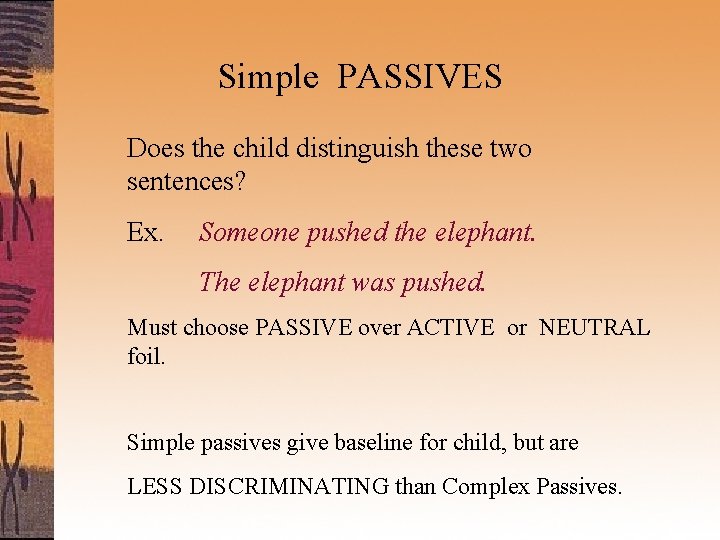 Simple PASSIVES

Does the child distinguish these two sentences?

Ex. Someone pushed the elephant.

The elephant was pushed.

Must choose PASSIVE over ACTIVE or NEUTRAL foil.

Simple passives give baseline for child, but are LESS DISCRIMINATING than Complex Passives.